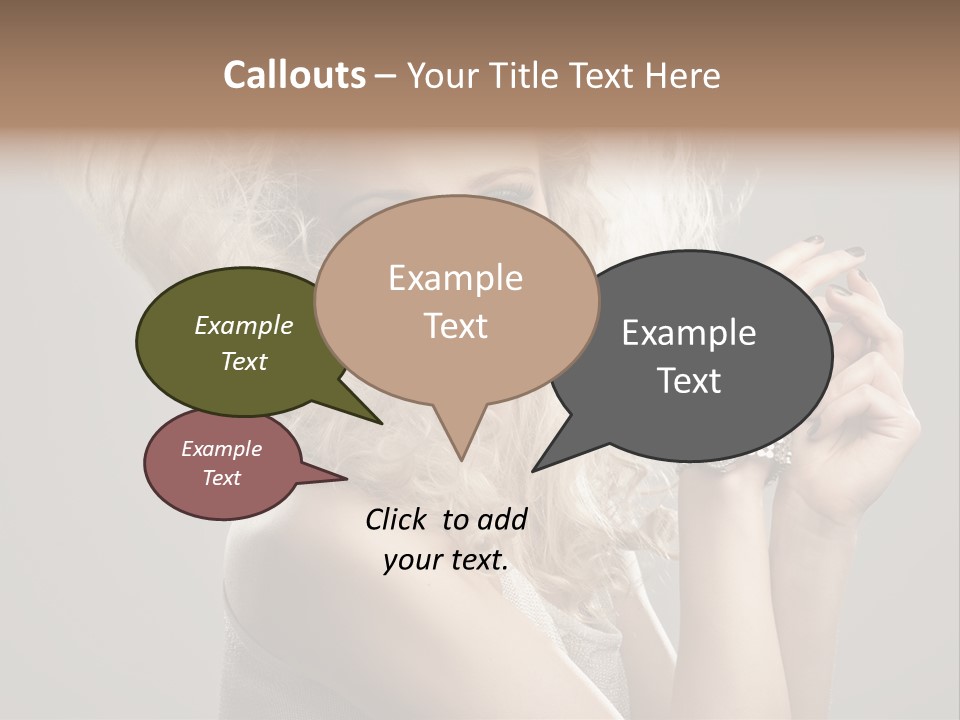 Callouts – Your Title Text Here

Example Text

Example Text

Example Text

Example Text

Click to add your text.